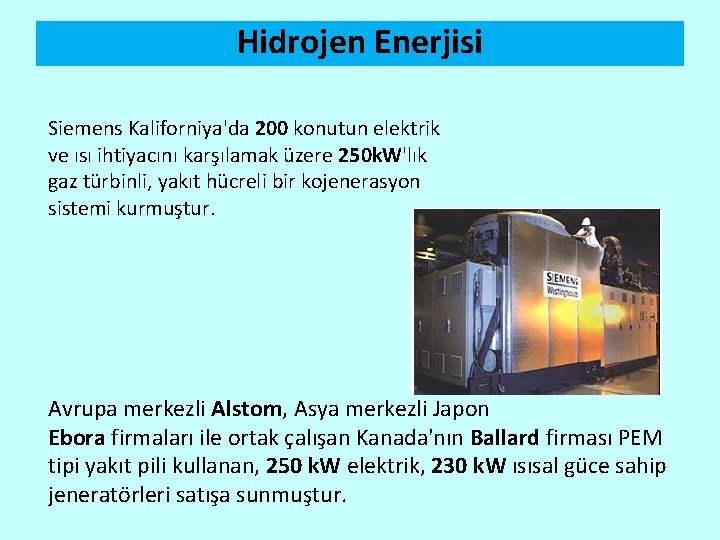 Hidrojen Enerjisi

Siemens Kaliforniya'da 200 konutun elektrik ve ısı ihtiyacını karşılamak üzere 250kW'lık gaz türbinli, yakıt hücreli bir kojenerasyon sistemi kurmuştur.

SIEMENS
Westinghouse

Avrupa merkezli Alstom, Asya merkezli Japon Ebora firmaları ile ortak çalışan Kanada'nın Ballard firması PEM tipi yakıt pili kullanan, 250 kW elektrik, 230 kW ısısal güce sahip jeneratörleri satışa sunmuştur.